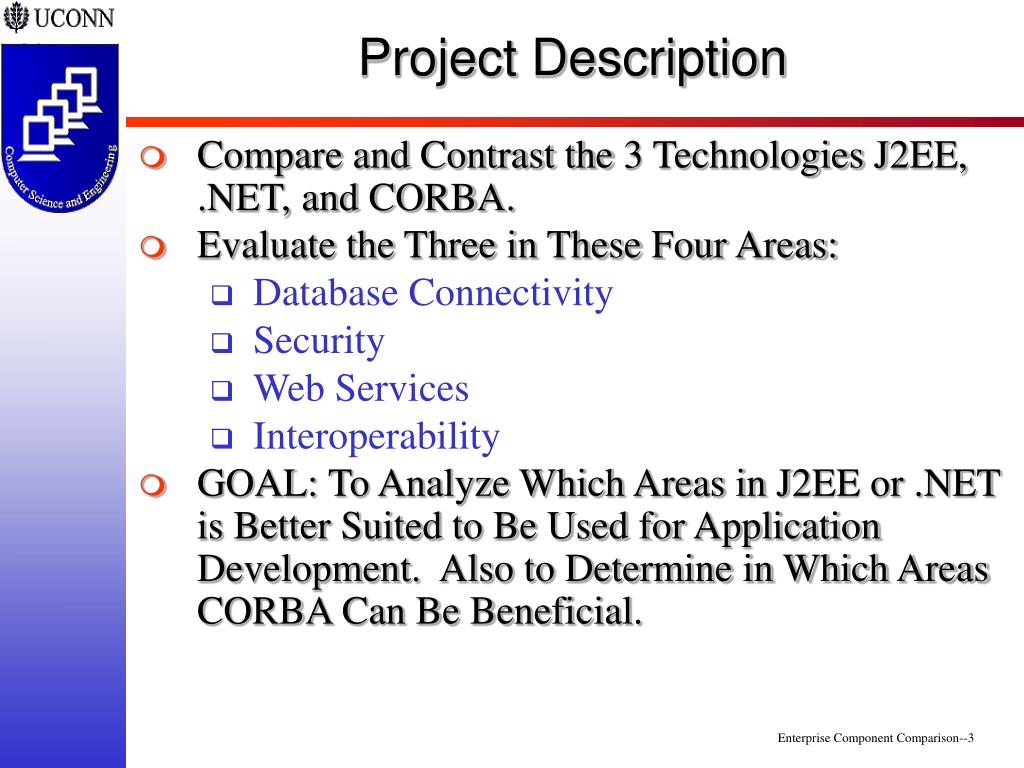 UCONN

Computer Science and Engineering

Project Description

Compare and Contrast the 3 Technologies J2EE, .NET, and CORBA.

Evaluate the Three in These Four Areas:

Database Connectivity

Security

Web Services

Interoperability

GOAL: To Analyze Which Areas in J2EE or .NET is Better Suited to Be Used for Application Development. Also to Determine in Which Areas CORBA Can Be Beneficial.

Enterprise Component Comparison--3